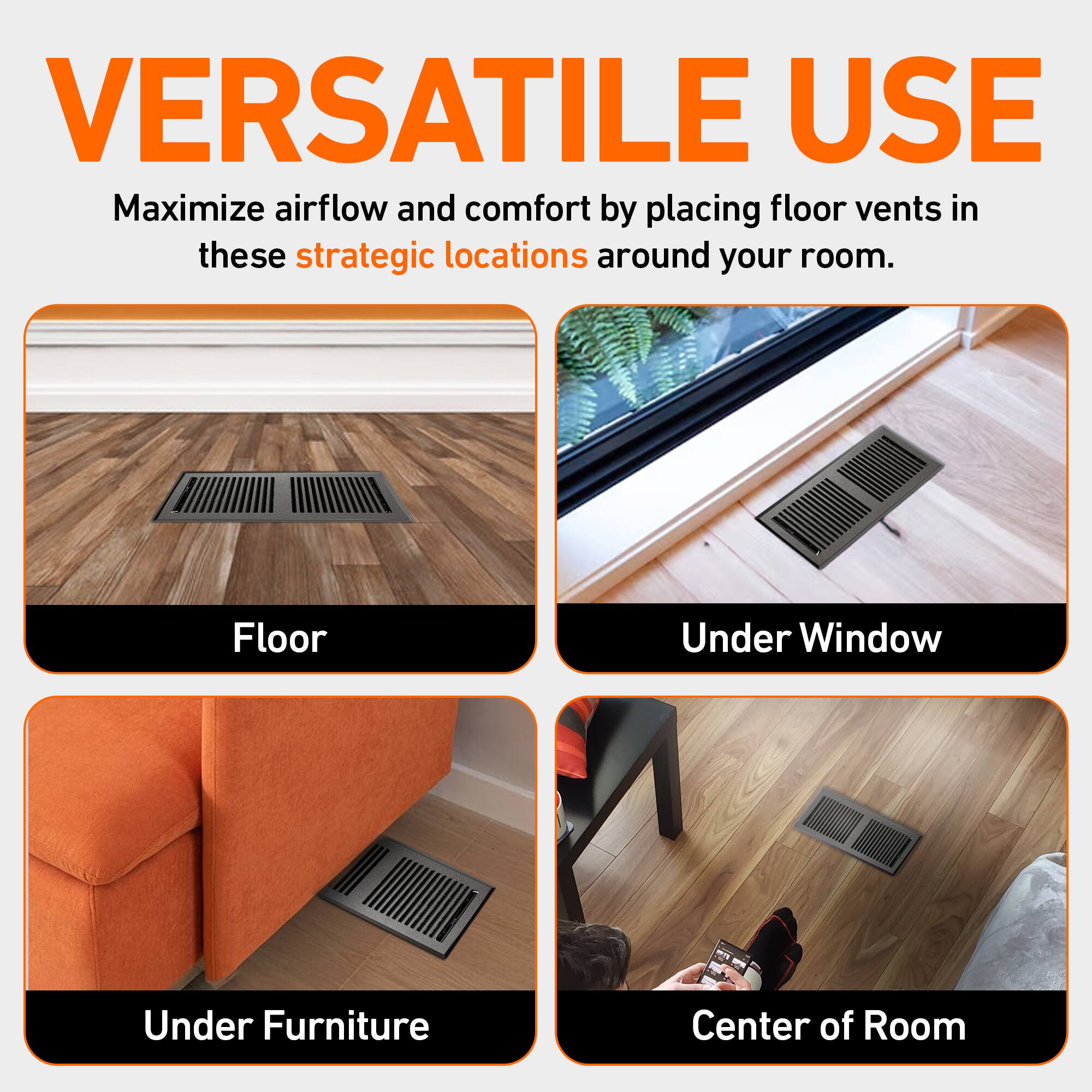 VERSATILE USE

Maximize airflow and comfort by placing floor vents in these strategic locations around your room.

Floor

Under Window

Under Furniture

Center of Room